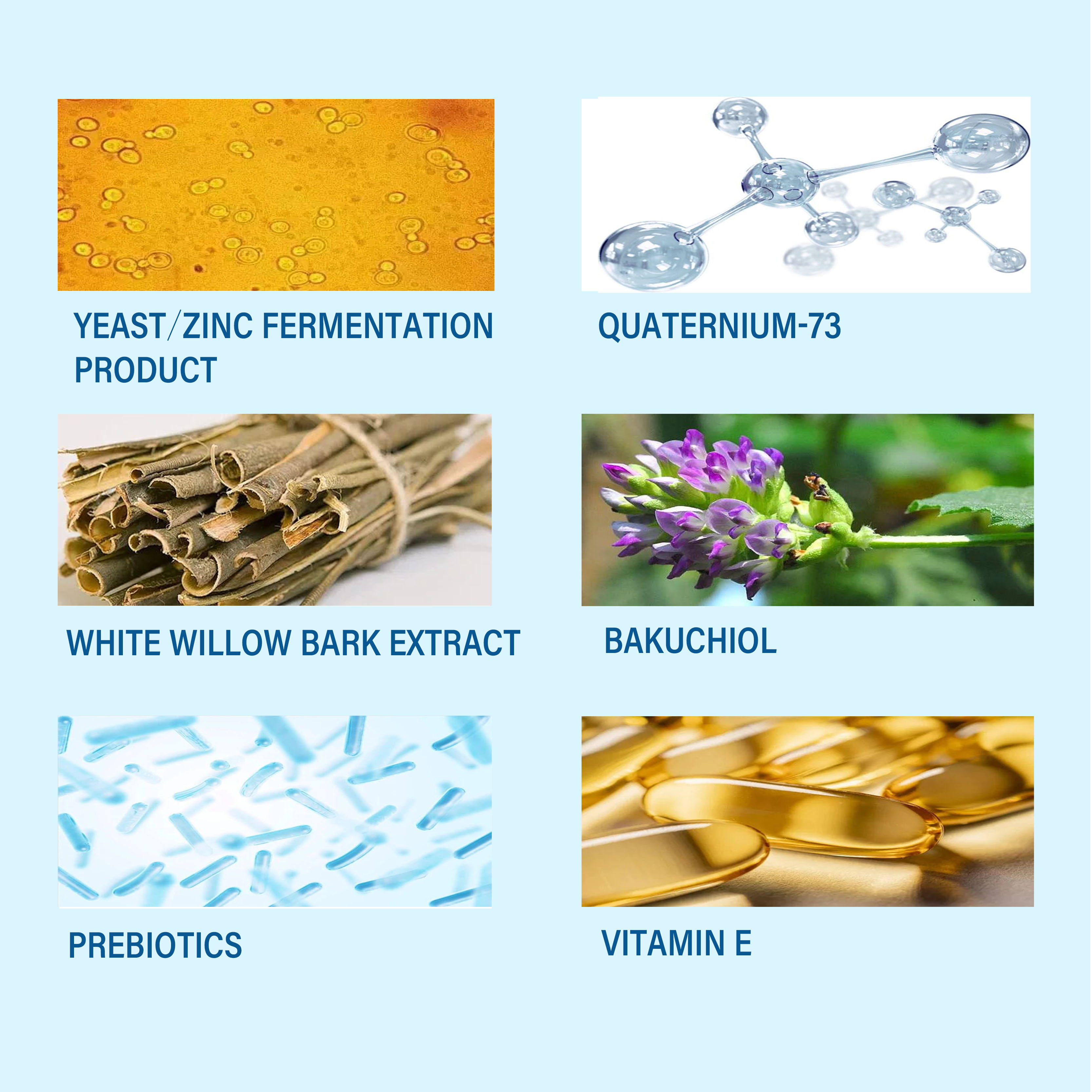 YEAST/ZINC FERMENTATION PRODUCT

QUATERNIUM-73

WHITE WILLOW BARK EXTRACT

BAKUCHIOL

PREBIOTICS

VITAMIN E